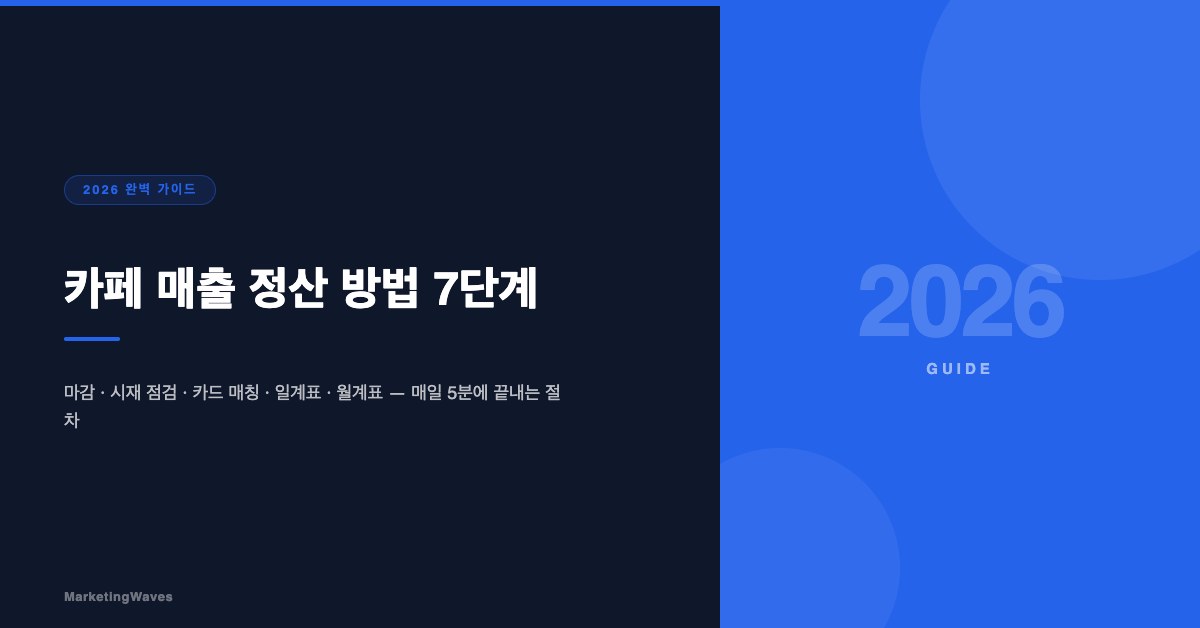 2026 완벽 가이드

카페 매출 정산 방법 7단계

마감 · 시재 점검 · 카드 매칭 · 일계표 · 월계표 — 매일 5분에 끝내는 절차

MarketingWaves

2026

GUIDE